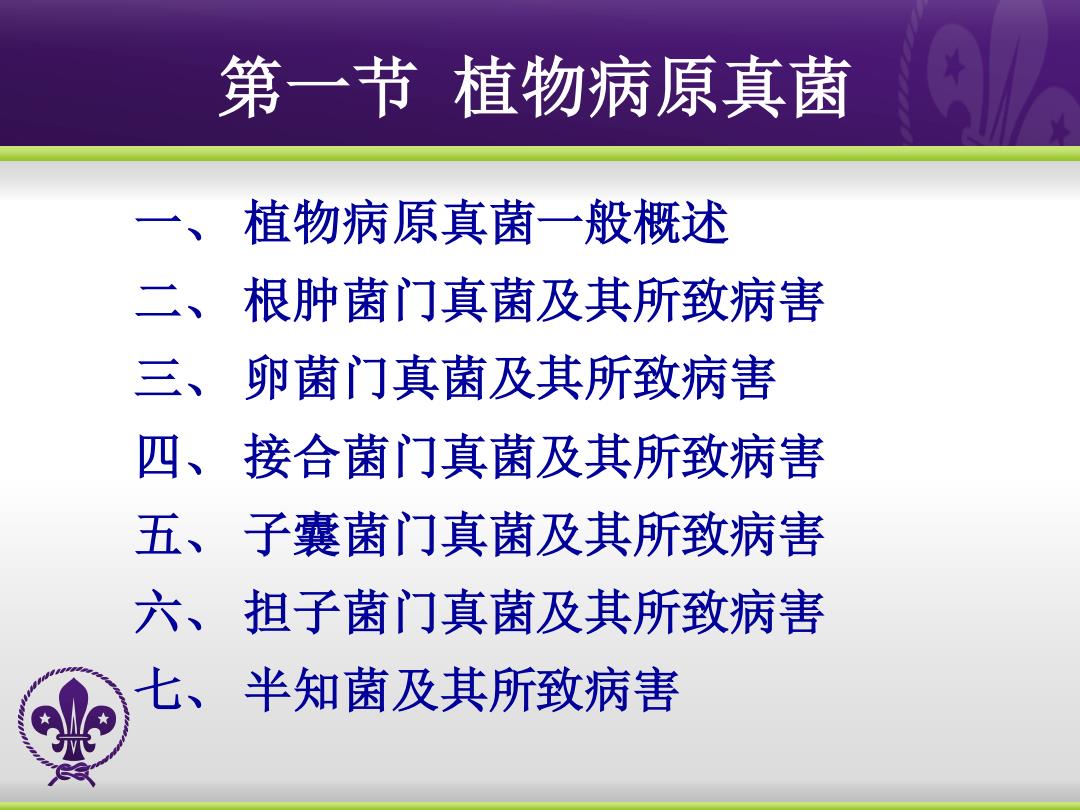 第一节 植物病原真菌

一、 植物病原真菌一般概述
二、 根肿菌门真菌及其所致病害
三、 卵菌门真菌及其所致病害
四、 接合菌门真菌及其所致病害
五、 子囊菌门真菌及其所致病害
六、 担子菌门真菌及其所致病害
七、 半知菌及其所致病害